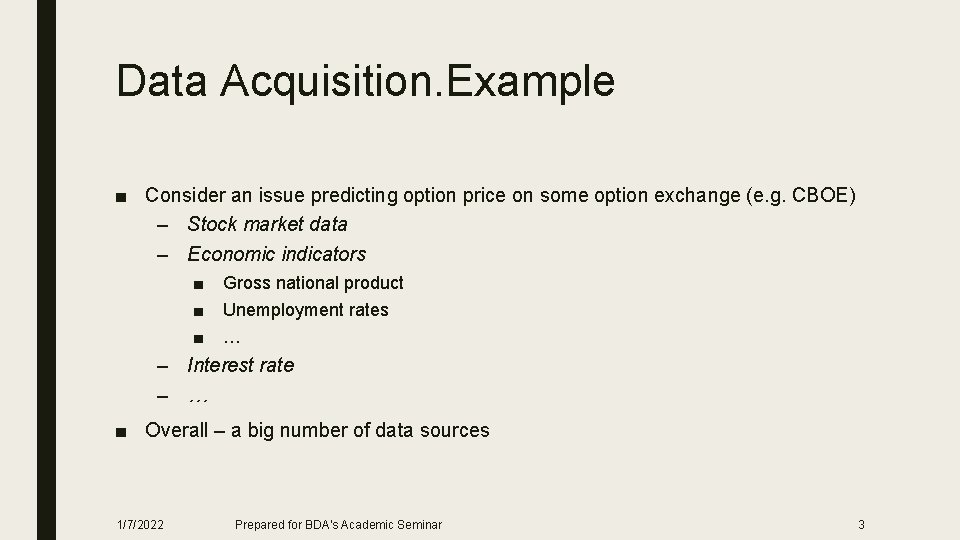 Data Acquisition.Example

■ Consider an issue predicting option price on some option exchange (e.g. CBOE)
– Stock market data
– Economic indicators
■ Gross national product
■ Unemployment rates
■ …
– Interest rate
– …

■ Overall – a big number of data sources

1/7/2022 Prepared for BDA's Academic Seminar 3